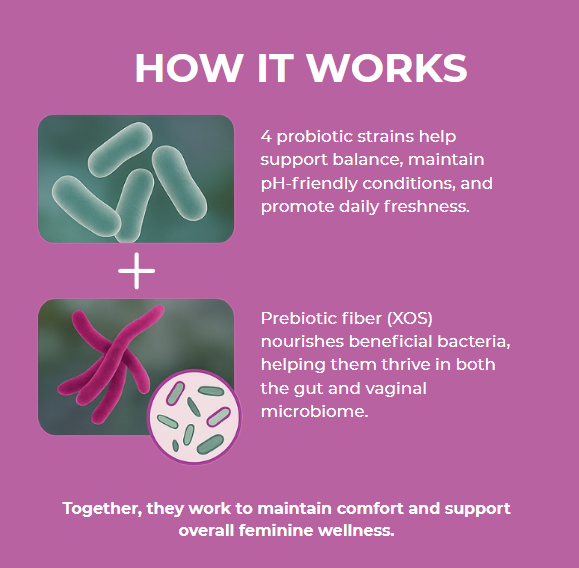 HOW IT WORKS

4 probiotic strains help support balance, maintain pH-friendly conditions, and promote daily freshness.

+

Prebiotic fiber (XOS) nourishes beneficial bacteria, helping them thrive in both the gut and vaginal microbiome.

Together, they work to maintain comfort and support overall feminine wellness.